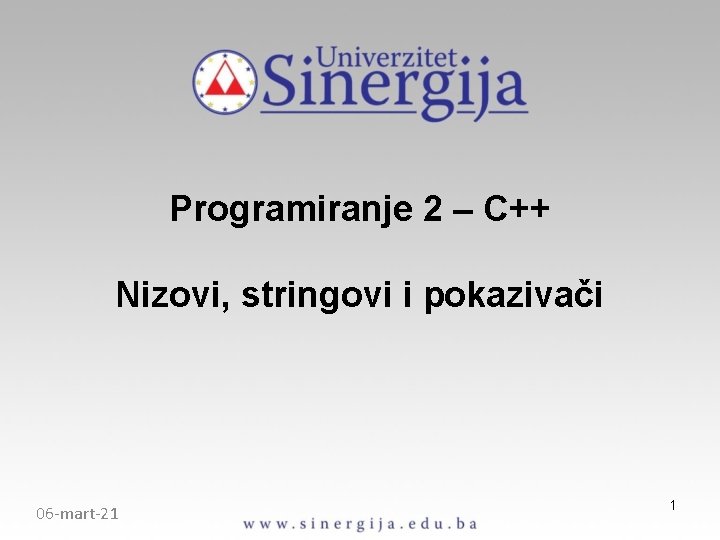 Univerzitet
Sinergija

Programiranje 2 – C++

Nizovi, stringovi i pokazivači

06-mart-21

1

www.sinergija.edu.ba